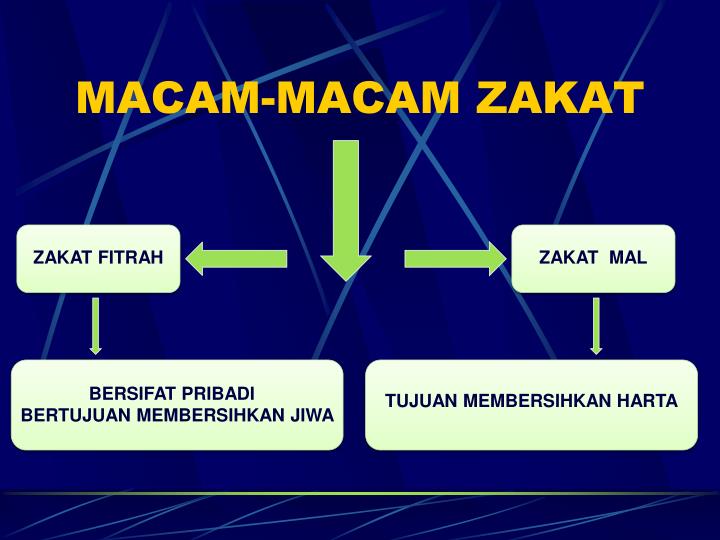 MACAM-MACAM ZAKAT

ZAKAT FITRAH

ZAKAT MAL

BERSIFAT PRIBADI
BERTUJUAN MEMBERSIHKAN JIWA

TUJUAN MEMBERSIHKAN HARTA